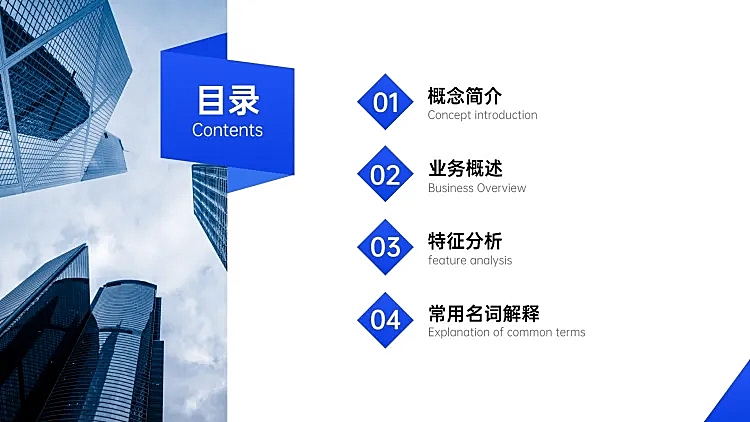 目录
Contents

01
概念简介
Concept introduction

02
业务概述
Business Overview

03
特征分析
feature analysis

04
常用名词解释
Explanation of common terms